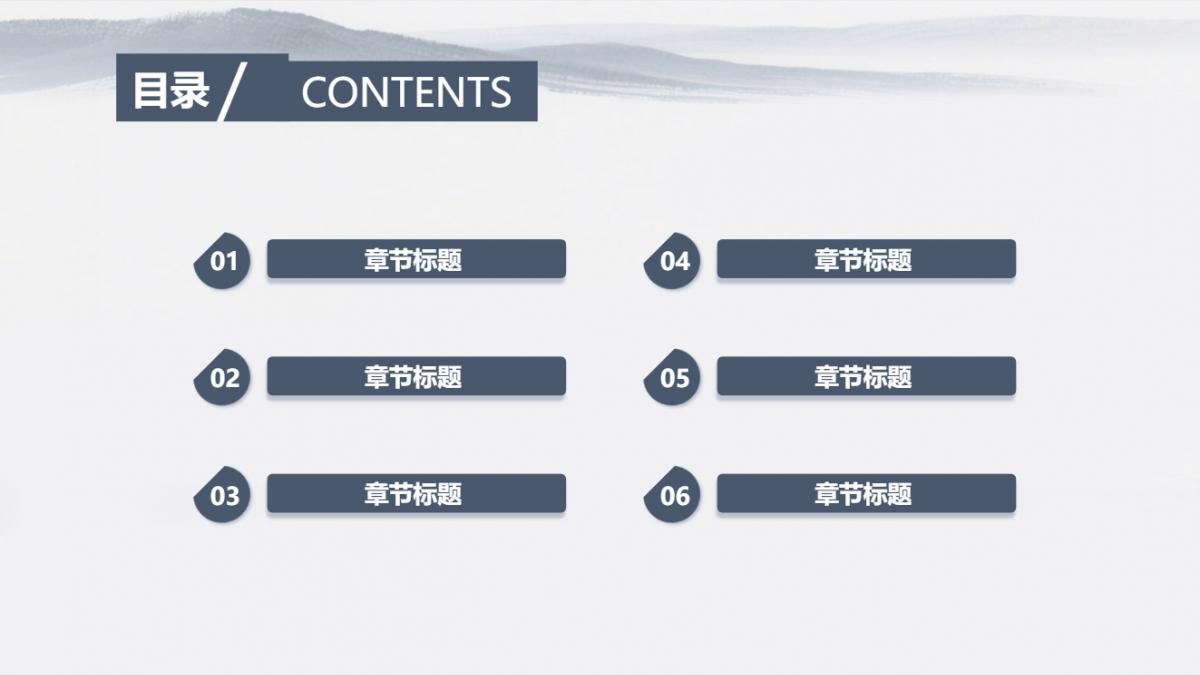 目录 / CONTENTS

01 章节标题

02 章节标题

03 章节标题

04 章节标题

05 章节标题

06 章节标题